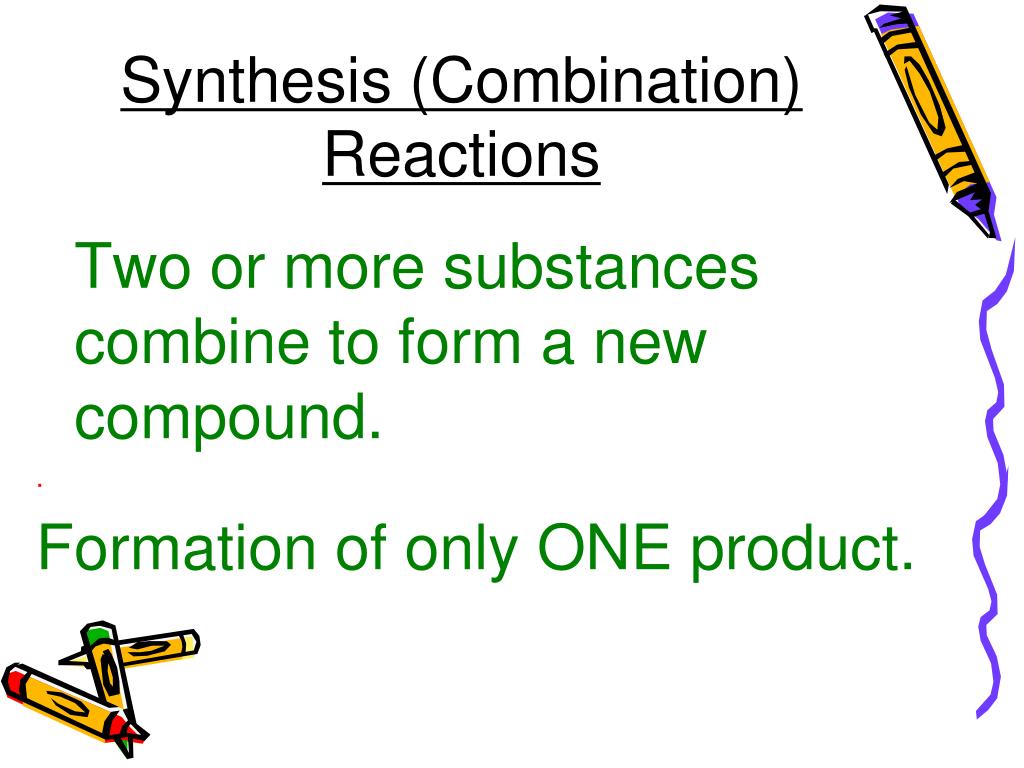 Synthesis (Combination) Reactions

Two or more substances combine to form a new compound.

.

Formation of only ONE product.